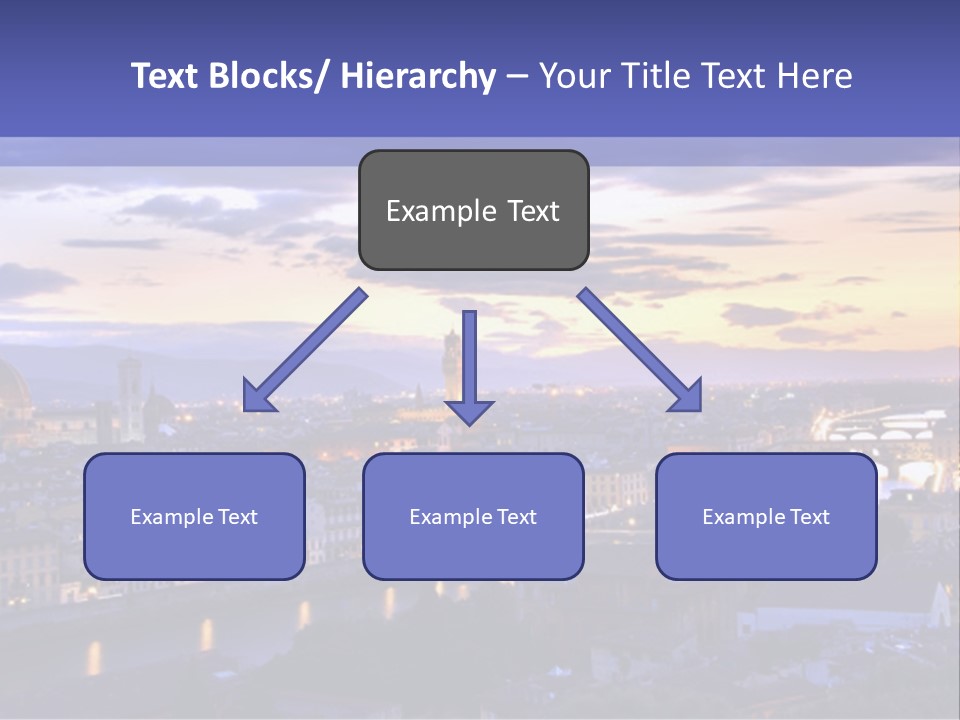 Text Blocks/ Hierarchy – Your Title Text Here

Example Text

Example Text

Example Text

Example Text